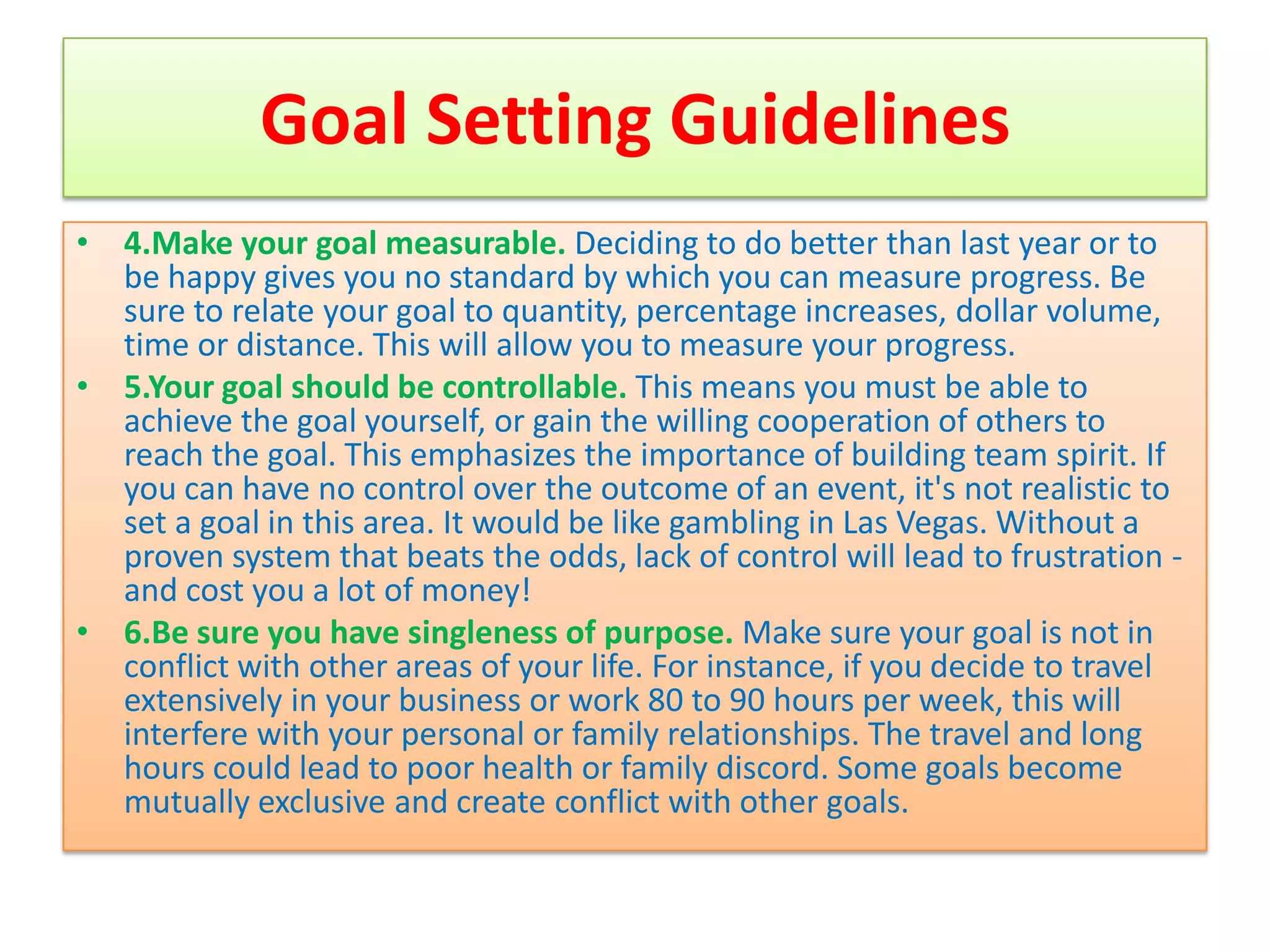 Goal Setting Guidelines

• 4.Make your goal measurable. Deciding to do better than last year or to be happy gives you no standard by which you can measure progress. Be sure to relate your goal to quantity, percentage increases, dollar volume, time or distance. This will allow you to measure your progress.

• 5.Your goal should be controllable. This means you must be able to achieve the goal yourself, or gain the willing cooperation of others to reach the goal. This emphasizes the importance of building team spirit. If you can have no control over the outcome of an event, it's not realistic to set a goal in this area. It would be like gambling in Las Vegas. Without a proven system that beats the odds, lack of control will lead to frustration - and cost you a lot of money!

• 6.Be sure you have singleness of purpose. Make sure your goal is not in conflict with other areas of your life. For instance, if you decide to travel extensively in your business or work 80 to 90 hours per week, this will interfere with your personal or family relationships. The travel and long hours could lead to poor health or family discord. Some goals become mutually exclusive and create conflict with other goals.